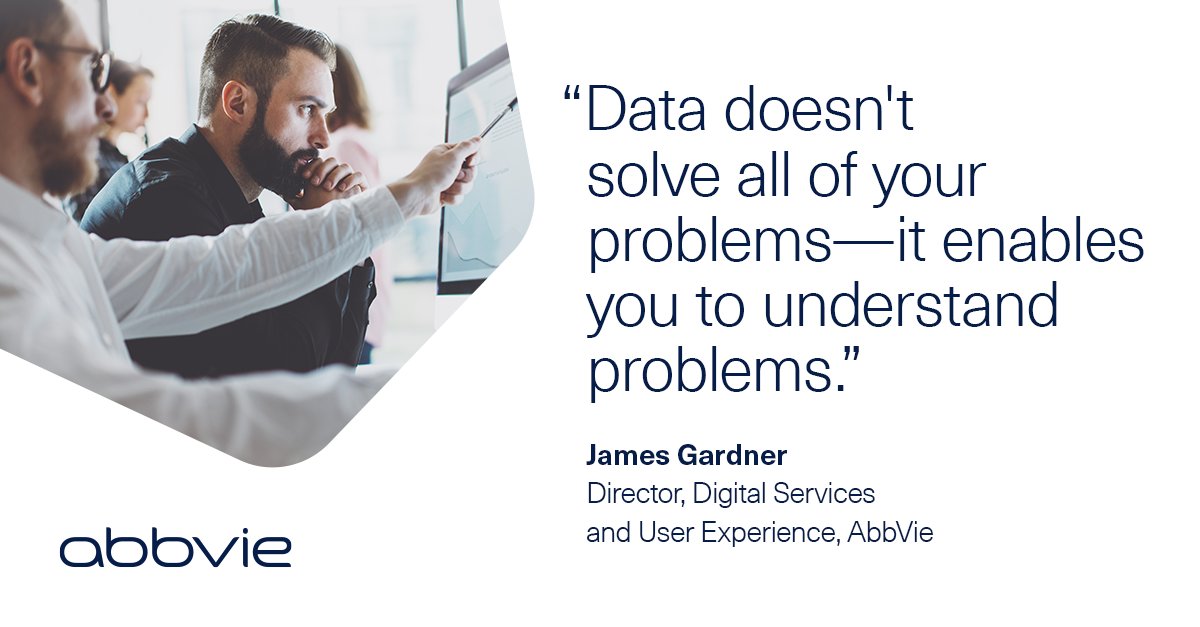 “Data doesn't solve all of your problems—it enables you to understand problems.”

James Gardner
Director, Digital Services and User Experience, AbbVie

abbvie